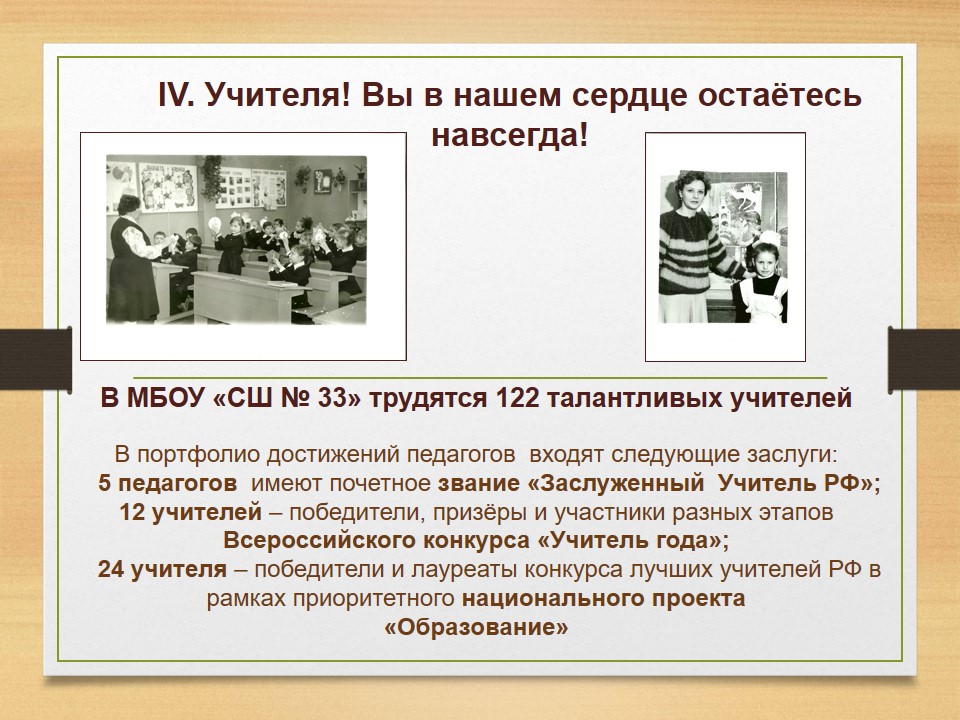 IV. Учителя! Вы в нашем сердце остаётесь навсегда!

В МБОУ «СШ № 33» трудятся 122 талантливых учителей

В портфолио достижений педагогов входят следующие заслуги:
5 педагогов имеют почетное звание «Заслуженный Учитель РФ»;
12 учителей – победители, призёры и участники разных этапов Всероссийского конкурса «Учитель года»;
24 учителя – победители и лауреаты конкурса лучших учителей РФ в рамках приоритетного национального проекта «Образование»